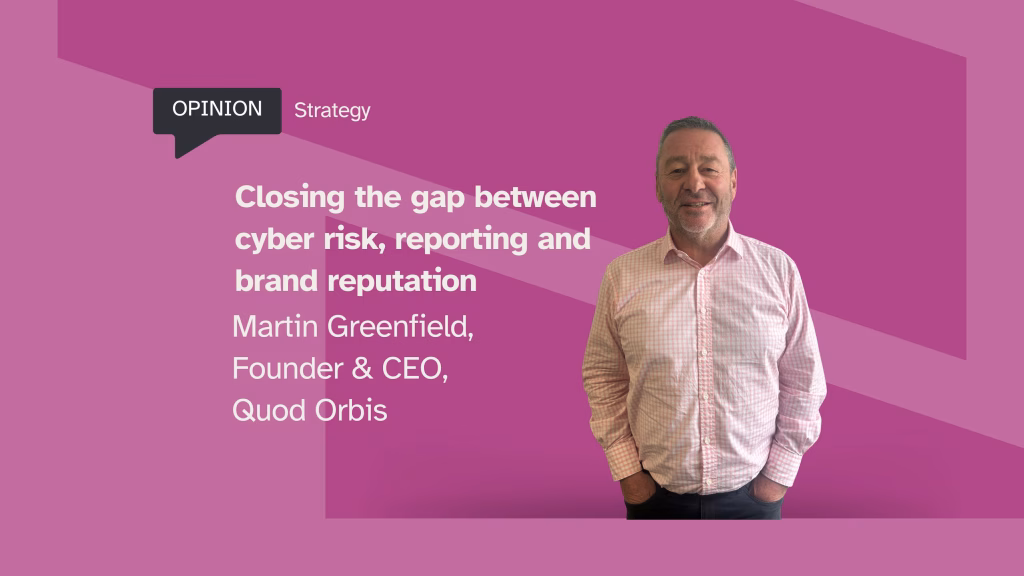 OPINION Strategy

Closing the gap between cyber risk, reporting and brand reputation

Martin Greenfield, Founder & CEO, Quod Orbis